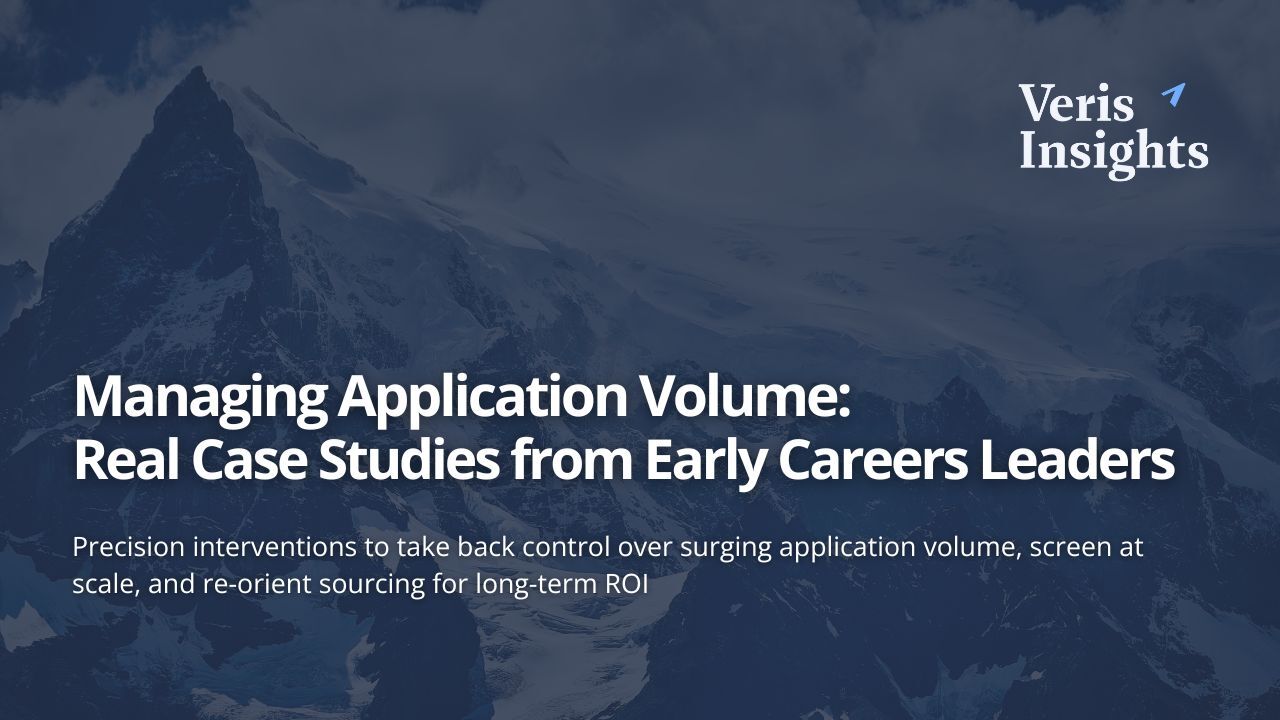 Veris Insights

Managing Application Volume:
Real Case Studies from Early Careers Leaders

Precision interventions to take back control over surging application volume, screen at scale, and re-orient sourcing for long-term ROI